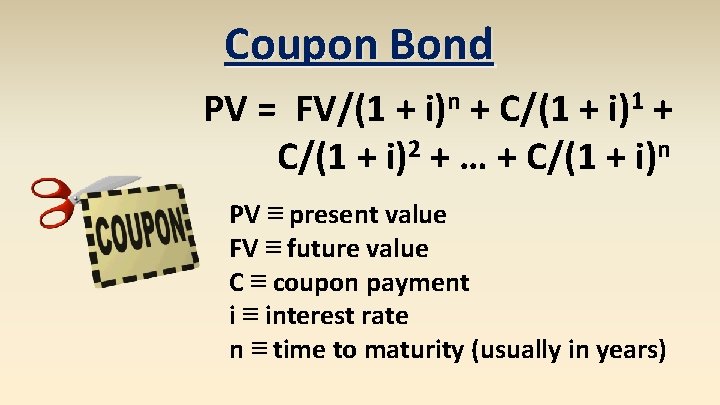 Coupon Bond

$PV = FV/(1 + i)^n + C/(1 + i)^1 + C/(1 + i)^2 + \ldots + C/(1 + i)^n$

COUPON

PV ≡ present value
FV ≡ future value
C ≡ coupon payment
i ≡ interest rate
n ≡ time to maturity (usually in years)